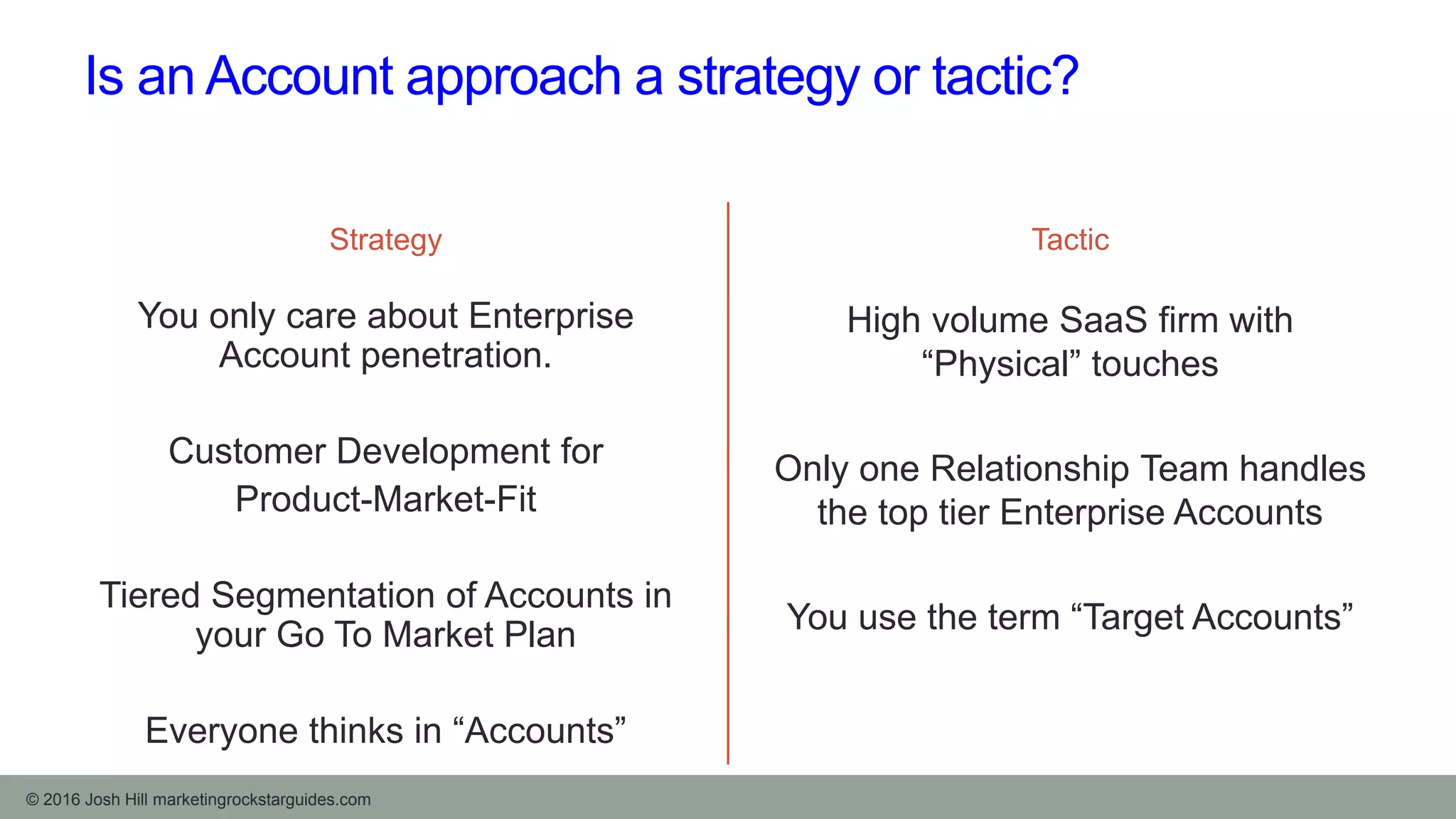 Is an Account approach a strategy or tactic?

Strategy

You only care about Enterprise Account penetration.

Customer Development for Product-Market-Fit

Tiered Segmentation of Accounts in your Go To Market Plan

Everyone thinks in “Accounts”

Tactic

High volume SaaS firm with “Physical” touches

Only one Relationship Team handles the top tier Enterprise Accounts

You use the term “Target Accounts”

© 2016 Josh Hill marketingrockstarguides.com